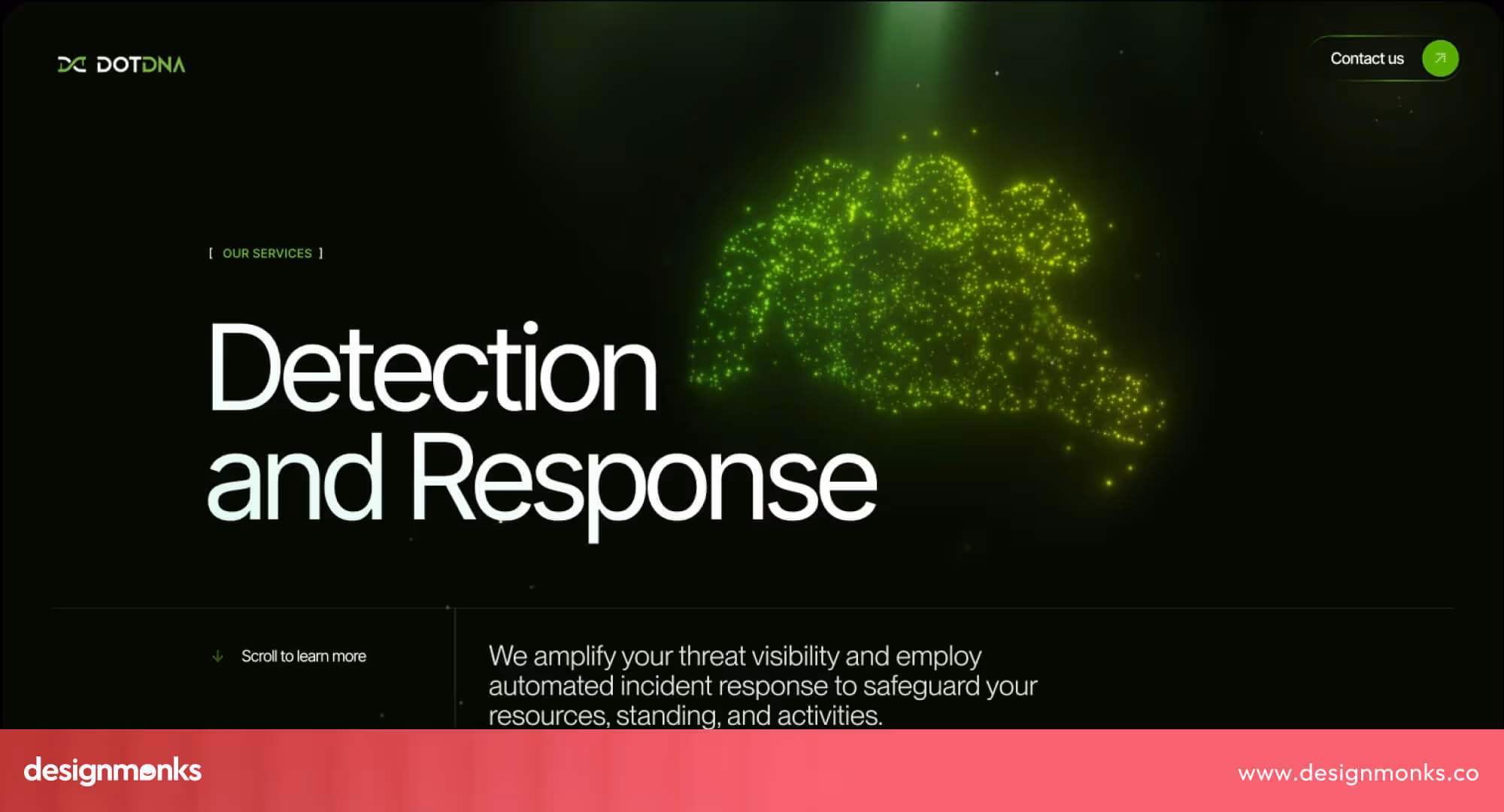 DOTDNA

Contact us

[ OUR SERVICES ]

Detection and Response

Scroll to learn more

We amplify your threat visibility and employ automated incident response to safeguard your resources, standing, and activities.

designmonks

www.designmonks.co